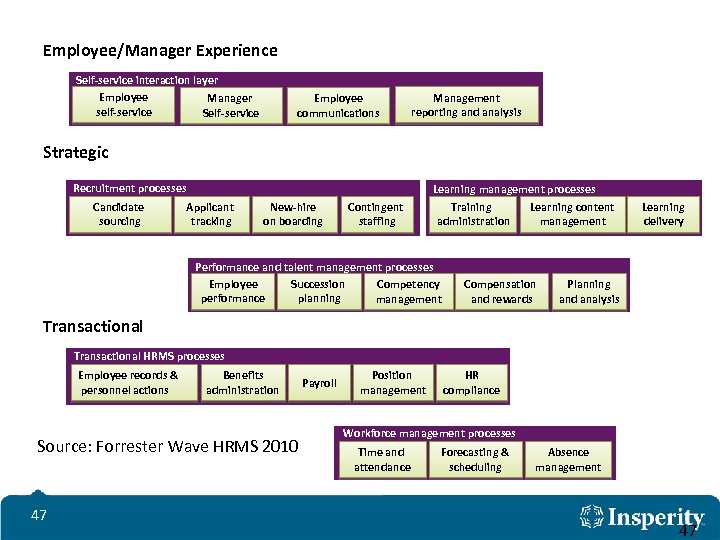 Employee/Manager Experience

Self-service interaction layer

Employee self-service

Manager Self-service

Employee communications

Management reporting and analysis

Strategic

Recruitment processes

Candidate sourcing

Applicant tracking

New-hire on boarding

Contingent staffing

Learning management processes

Training administration

Learning content management

Learning delivery

Performance and talent management processes

Employee performance

Succession planning

Competency management

Compensation and rewards

Planning and analysis

Transactional

Transactional HRMS processes

Employee records & personnel actions

Benefits administration

Payroll

Position management

HR compliance

Source: Forrester Wave HRMS 2010

Workforce management processes

Time and attendance

Forecasting & scheduling

Absence management

47

Insperity

47